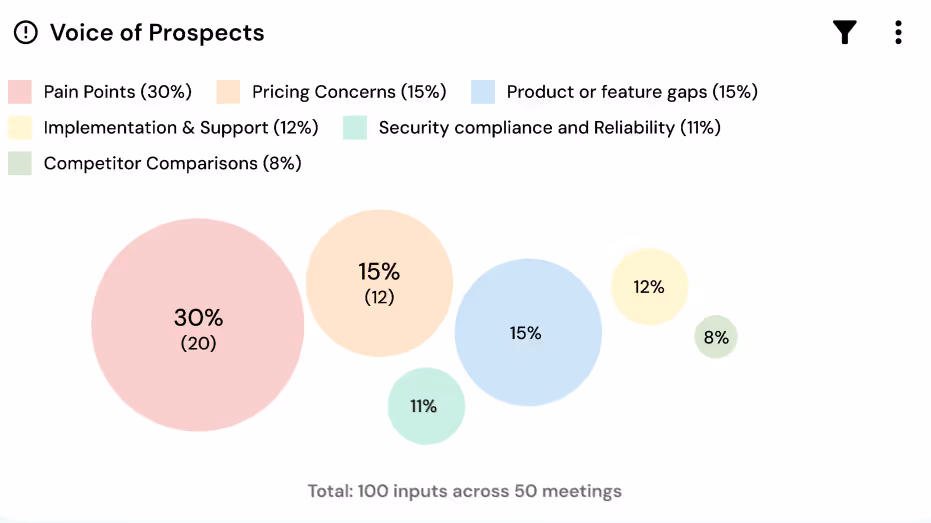 Voice of Prospects

Pain Points (30%) Pricing Concerns (15%) Product or feature gaps (15%)
Implementation & Support (12%) Security compliance and Reliability (11%)
Competitor Comparisons (8%)

30%
(20)

15%
(12)

15%

12%

8%

11%

Total: 100 inputs across 50 meetings